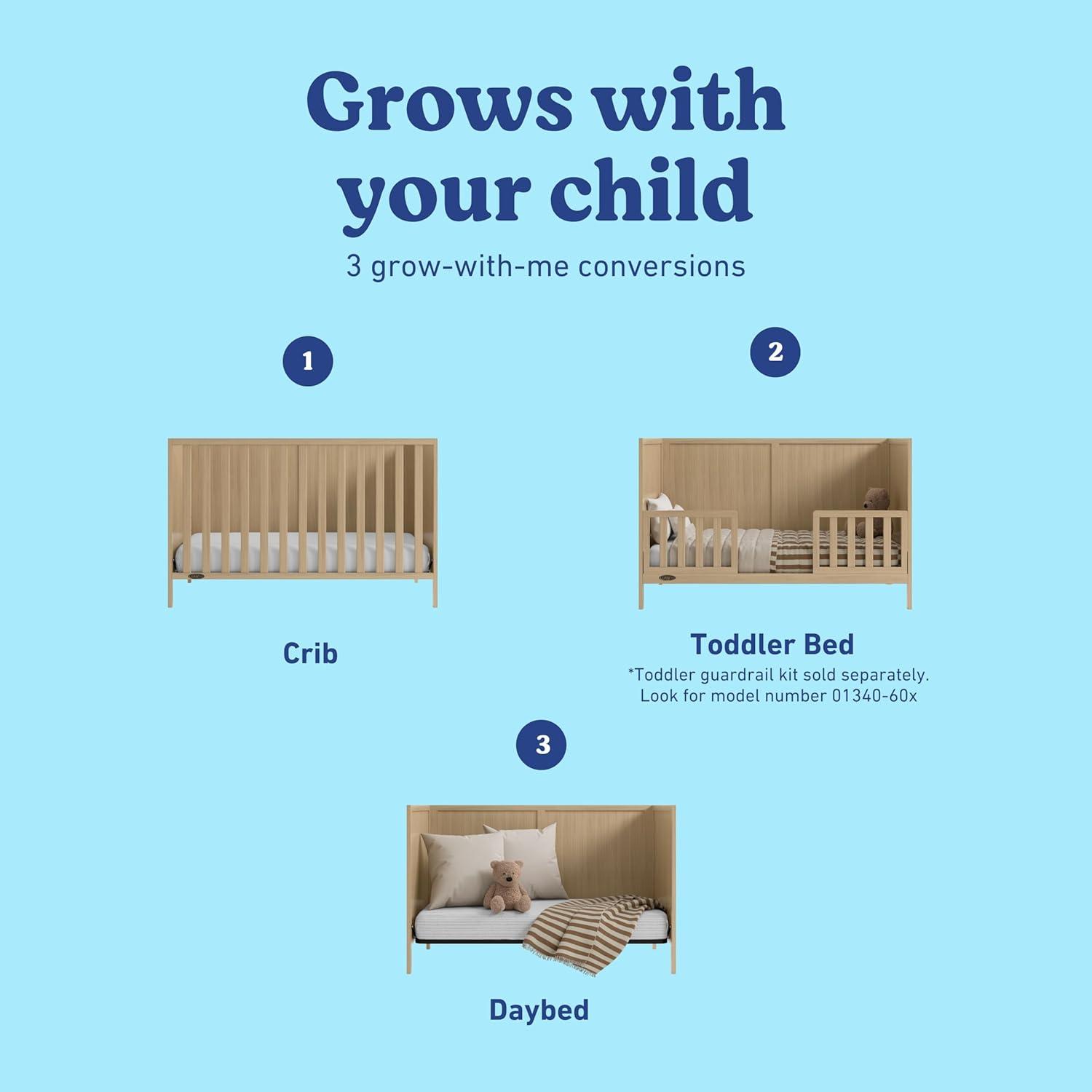 Grows with your child

3 grow-with-me conversions

1

Crib

2

Toddler Bed

*Toddler guardrail kit sold separately. Look for model number 01340-60x

3

Daybed